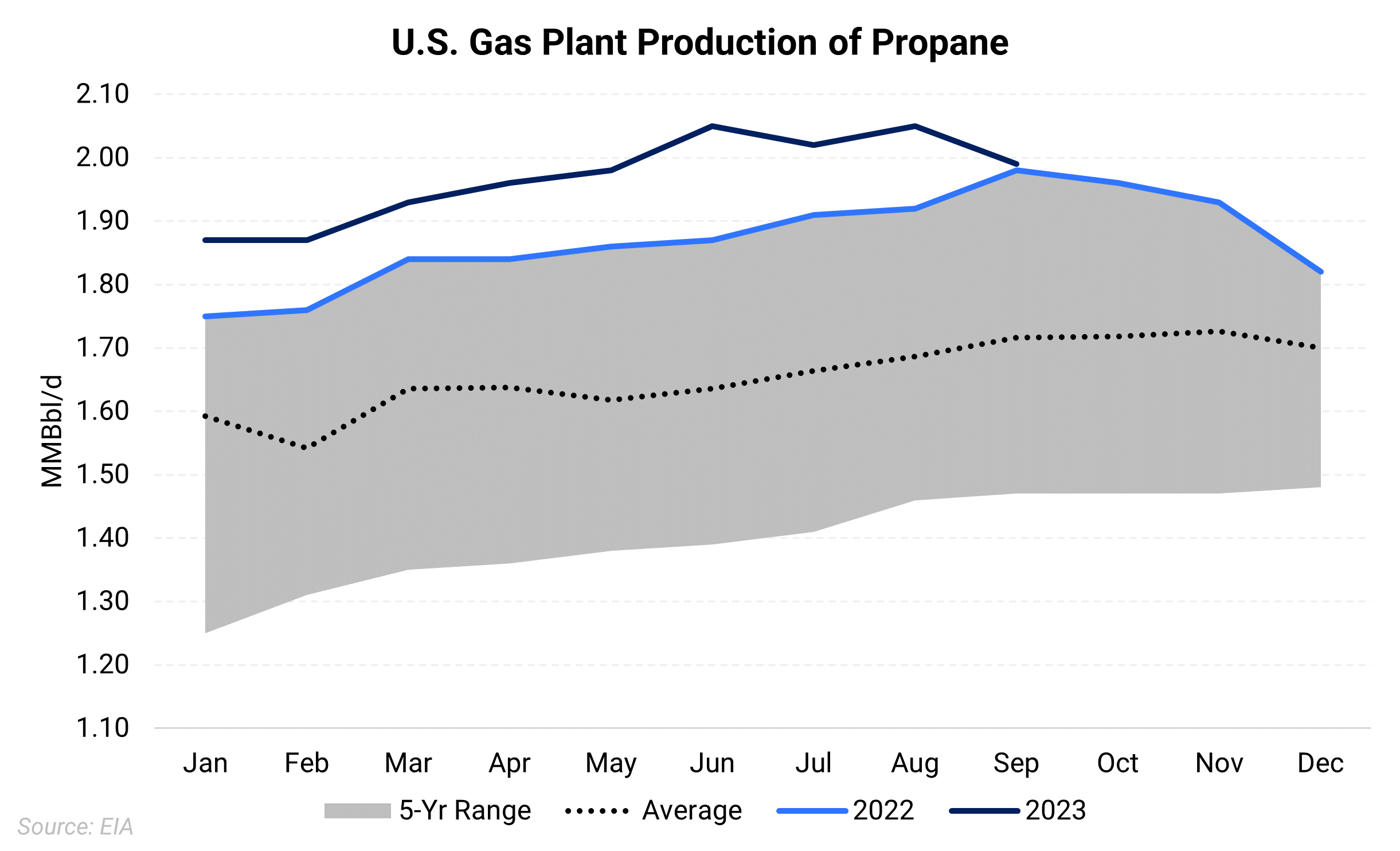 U.S. Gas Plant Production of Propane

MMBbl/d

2.10
2.00
1.90
1.80
1.70
1.60
1.50
1.40
1.30
1.20
1.10

Jan Feb Mar Apr May Jun Jul Aug Sep Oct Nov Dec

5-Yr Range Average 2022 2023

Source: EIA